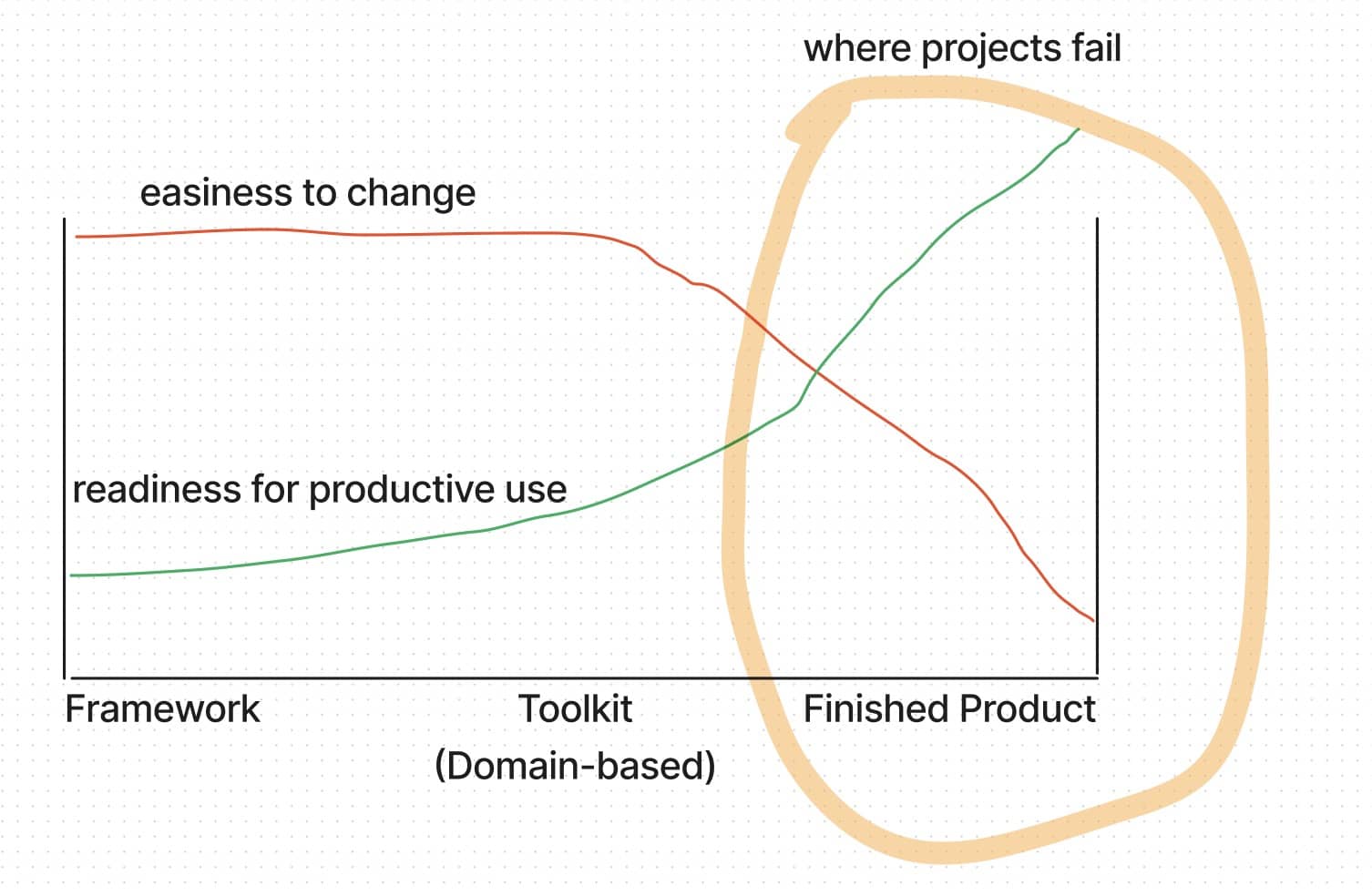 where projects fail

easiness to change

readiness for productive use

Framework

Toolkit
(Domain-based)

Finished Product